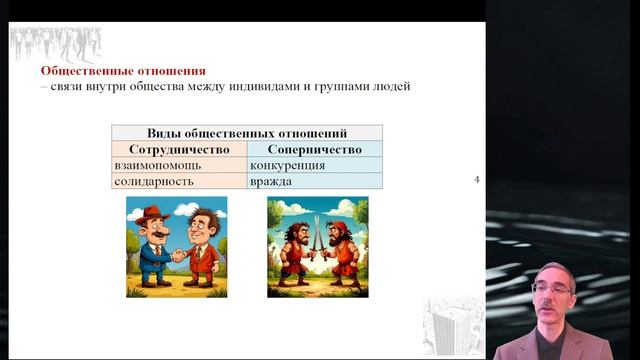 **Общественные отношения**
– связи внутри общества между индивидами и группами людей

| Виды общественных отношений | |
|---|---|
| Сотрудничество | Соперничество |
| взаимопомощь | конкуренция |
| солидарность | вражда |

4